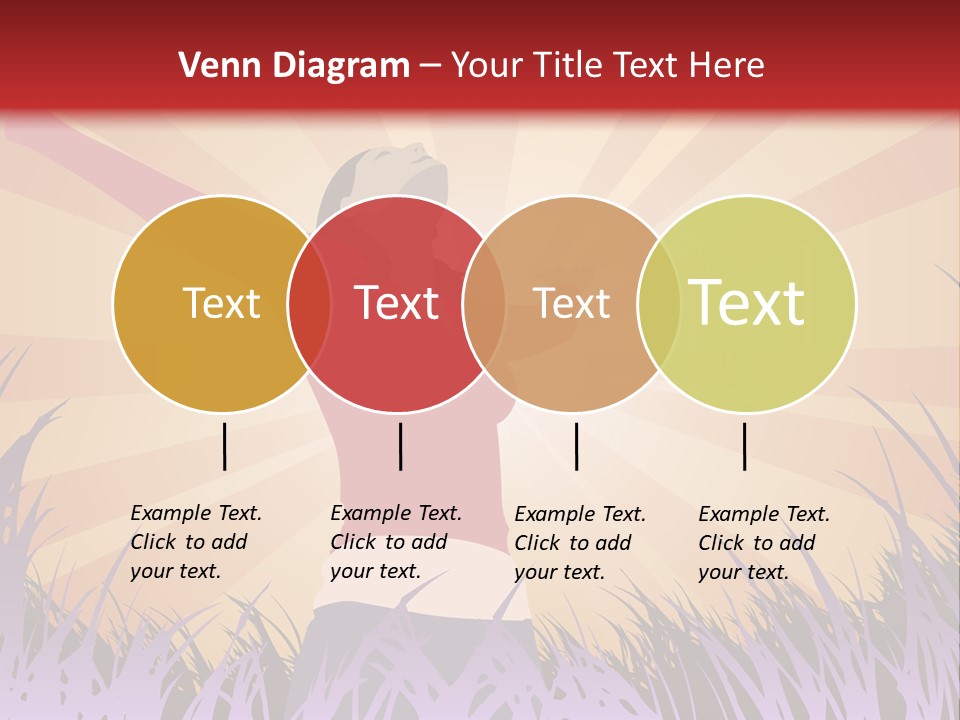 Venn Diagram – Your Title Text Here

Text

Text

Text

Text

Example Text. Click to add your text.

Example Text. Click to add your text.

Example Text. Click to add your text.

Example Text. Click to add your text.